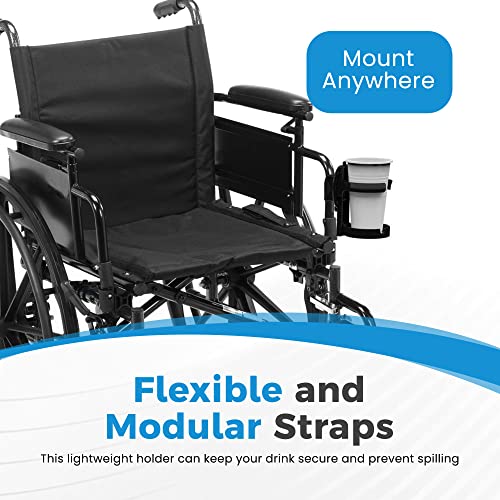 Mount Anywhere

Flexible and Modular Straps

This lightweight holder can keep your drink secure and prevent spilling